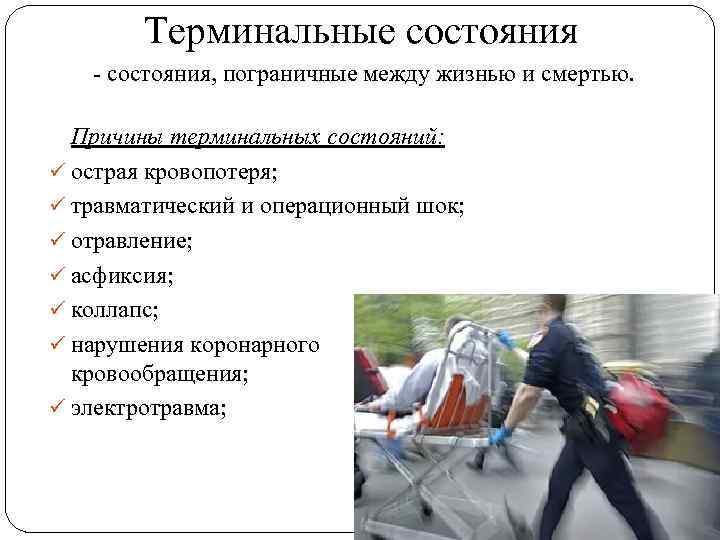 Терминальные состояния

- состояния, пограничные между жизнью и смертью.

Причины терминальных состояний:

✓ острая кровопотеря;
✓ травматический и операционный шок;
✓ отравление;
✓ асфиксия;
✓ коллапс;
✓ нарушения коронарного кровообращения;
✓ электротравма;